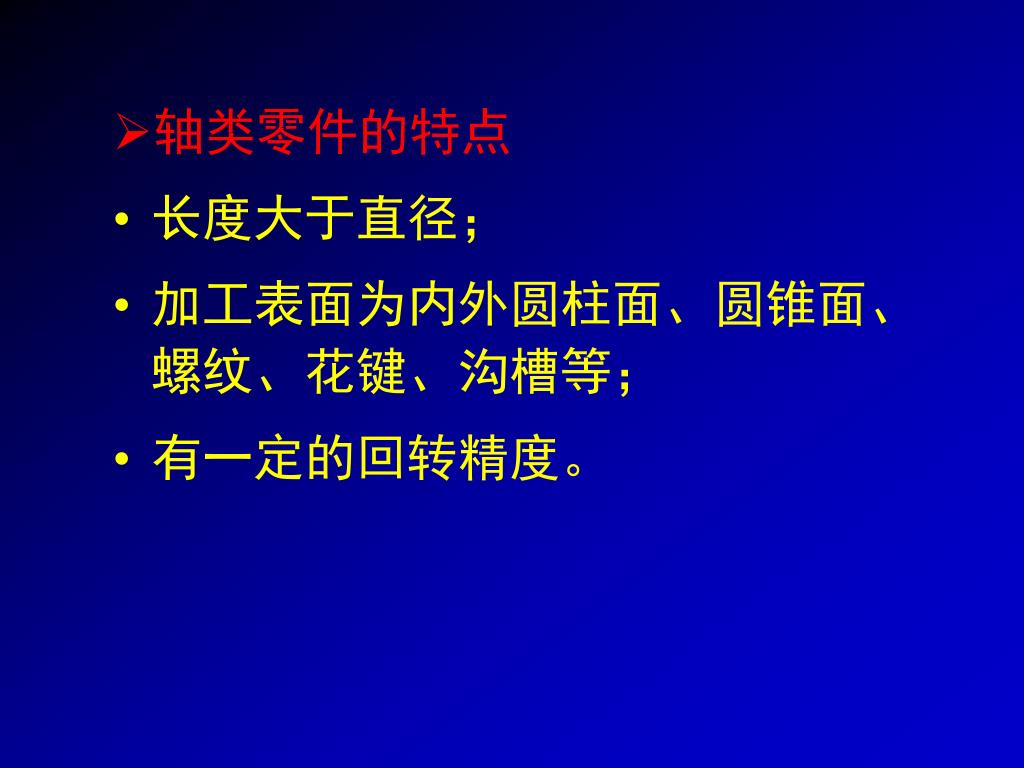 ➢轴类零件的特点

• 长度大于直径；

• 加工表面为内外圆柱面、圆锥面、螺纹、花键、沟槽等；

• 有一定的回转精度。